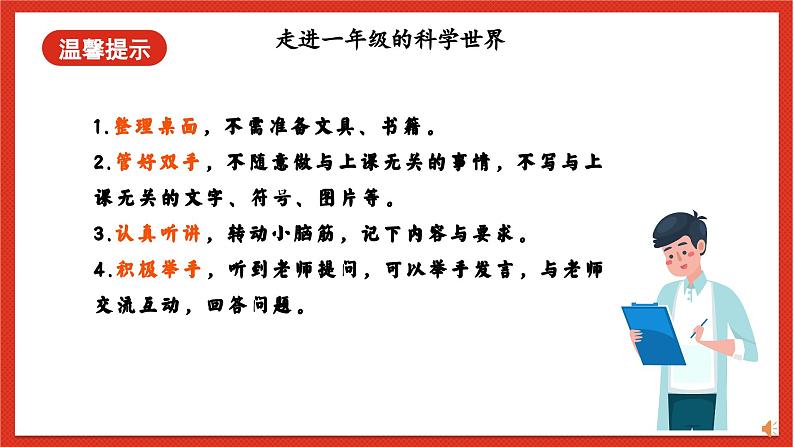 温馨提示

走进一年级的科学世界

1.整理桌面，不需准备文具、书籍。

2.管好双手，不随意做与上课无关的事情，不写与上课无关的文字、符号、图片等。

3.认真听讲，转动小脑筋，记下内容与要求。

4.积极举手，听到老师提问，可以举手发言，与老师交流互动，回答问题。